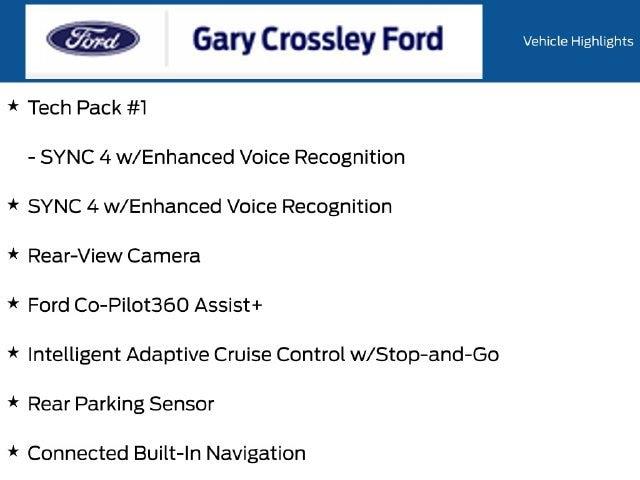 Ford

Gary Crossley Ford

Vehicle Highlights

★ Tech Pack #1

- SYNC 4 w/Enhanced Voice Recognition

★ SYNC 4 w/Enhanced Voice Recognition

★ Rear-View Camera

★ Ford Co-Pilot360 Assist+

★ Intelligent Adaptive Cruise Control w/Stop-and-Go

★ Rear Parking Sensor

★ Connected Built-In Navigation